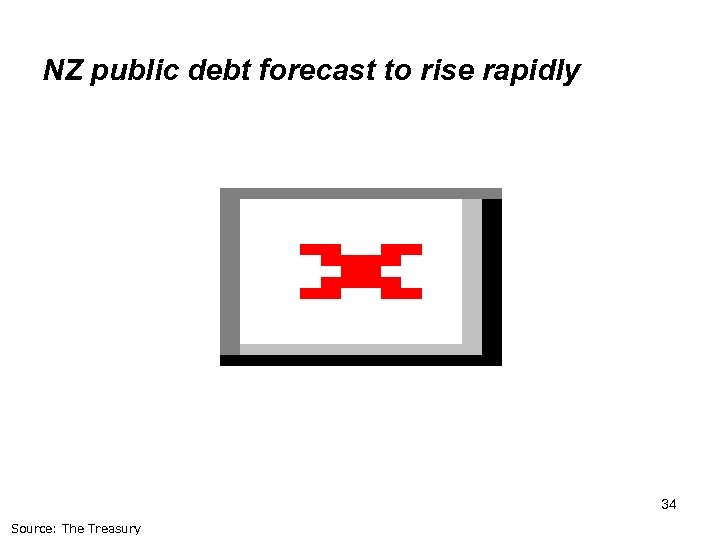 NZ public debt forecast to rise rapidly

34

Source: The Treasury